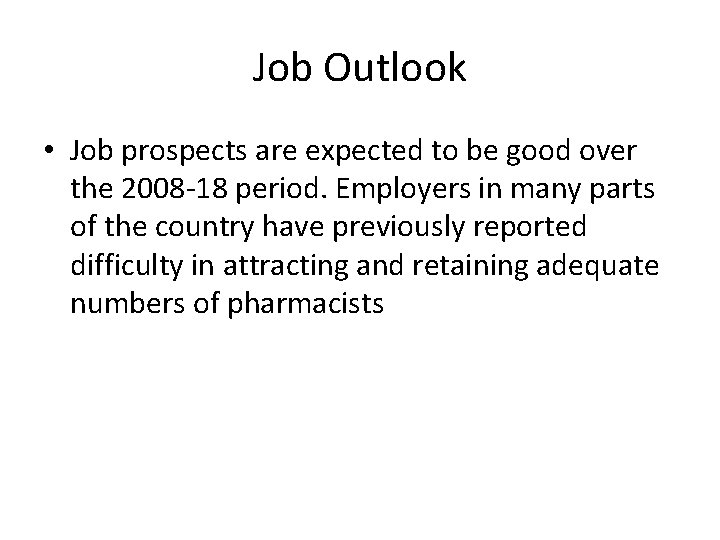 Job Outlook

• Job prospects are expected to be good over the 2008-18 period. Employers in many parts of the country have previously reported difficulty in attracting and retaining adequate numbers of pharmacists